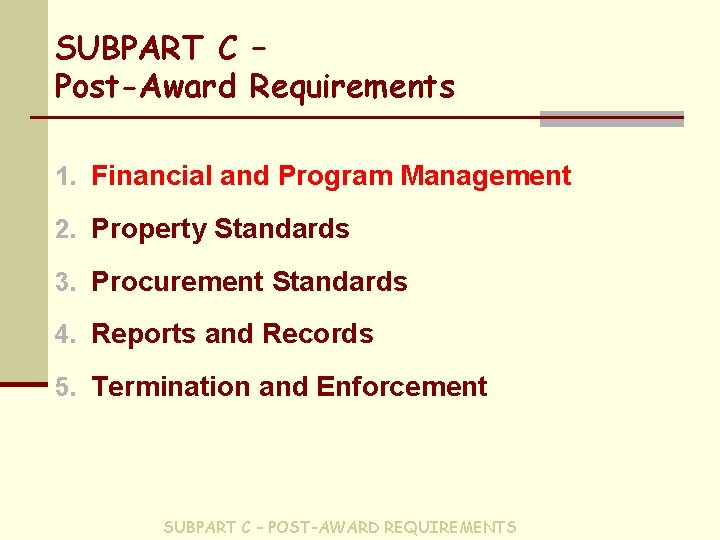 SUBPART C –
Post-Award Requirements

1. Financial and Program Management
2. Property Standards
3. Procurement Standards
4. Reports and Records
5. Termination and Enforcement

SUBPART C – POST-AWARD REQUIREMENTS